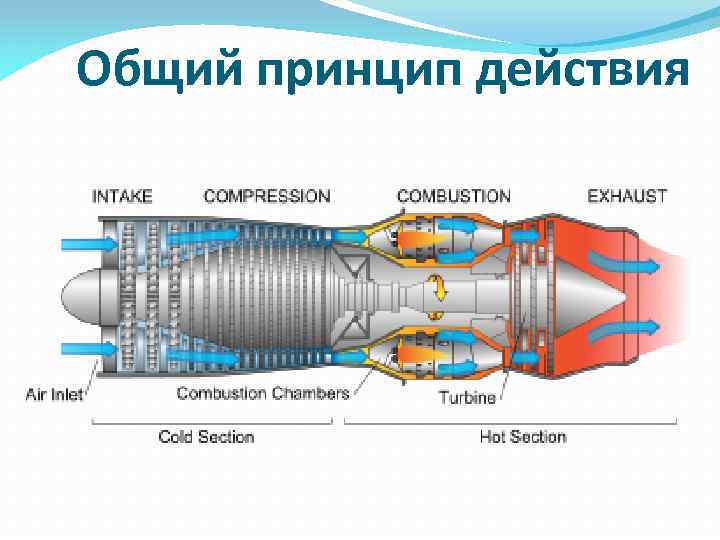 Общий принцип действия

INTAKE
COMPRESSION
COMBUSTION
EXHAUST

Air Inlet
Combustion Chambers
Turbine

Cold Section
Hot Section